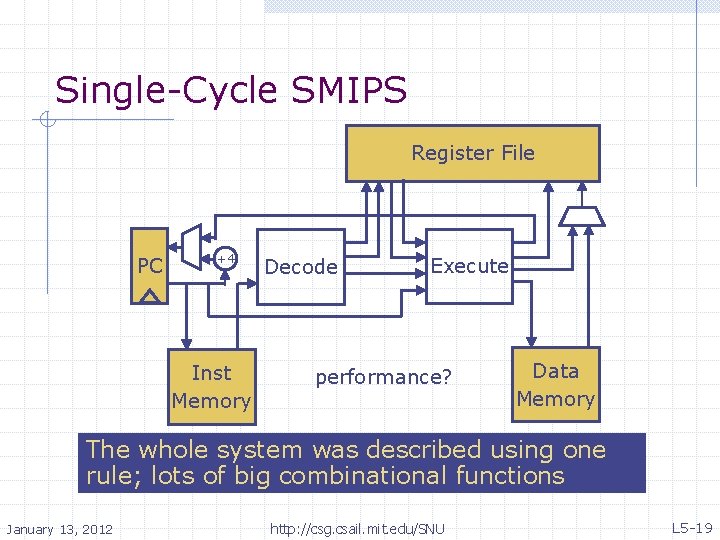 Single-Cycle SMIPS

Register File

PC

+4

Decode

Execute

Inst Memory

performance?

Data Memory

The whole system was described using one rule; lots of big combinational functions

January 13, 2012

http://csg.csail.mit.edu/SNU

L5-19